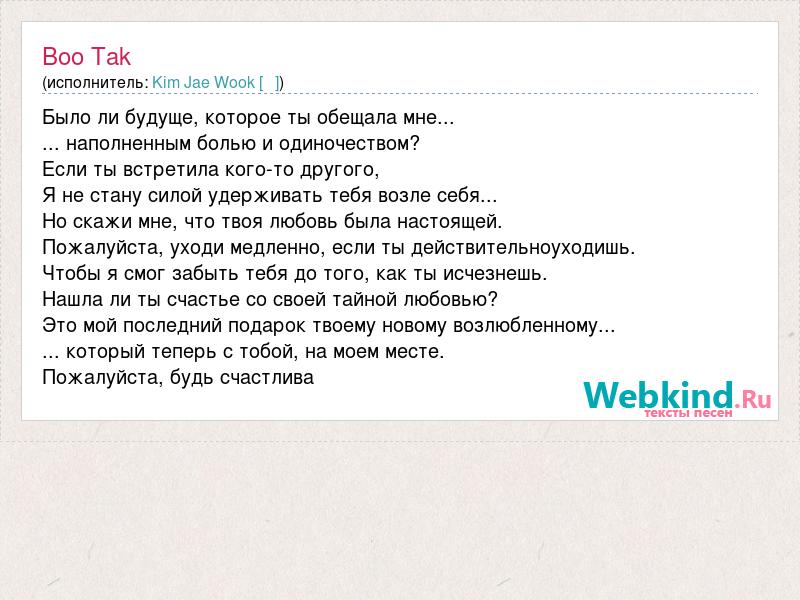 Boo Tak
(исполнитель: Kim Jae Wook [ ])

Было ли будуще, которое ты обещала мне...
... наполненным болью и одиночеством?
Если ты встретила кого-то другого,
Я не стану силой удерживать тебя возле себя...
Но скажи мне, что твоя любовь была настоящей.
Пожалуйста, уходи медленно, если ты действительноуходишь.
Чтобы я смог забыть тебя до того, как ты исчезнешь.
Нашла ли ты счастье со своей тайной любовью?
Это мой последний подарок твоему новому возлюбленному...
... который теперь с тобой, на моем месте.
Пожалуйста, будь счастлива

Webkind.Ru
тексты песен